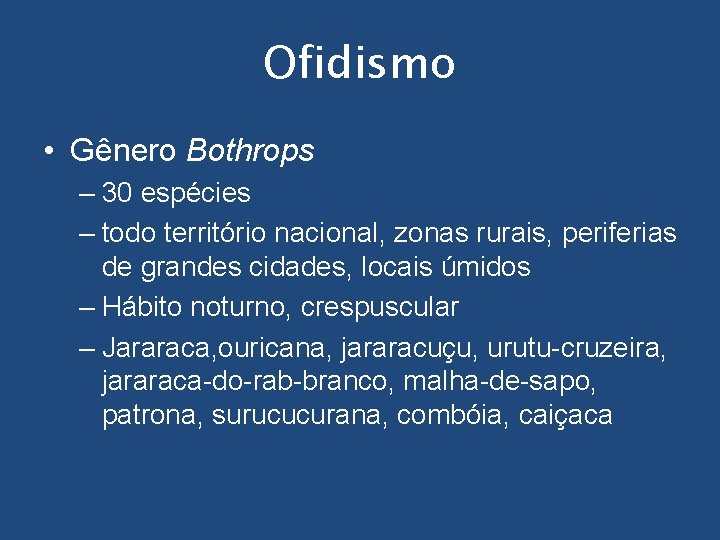 Ofidismo

• Gênero Bothrops
– 30 espécies
– todo território nacional, zonas rurais, periferias de grandes cidades, locais úmidos
– Hábito noturno, crespuscular
– Jararaca,ouricana, jararacuçu, urutu-cruzeira, jararaca-do-rab-branco, malha-de-sapo, patrona, surucucurana, combóia, caiçaca